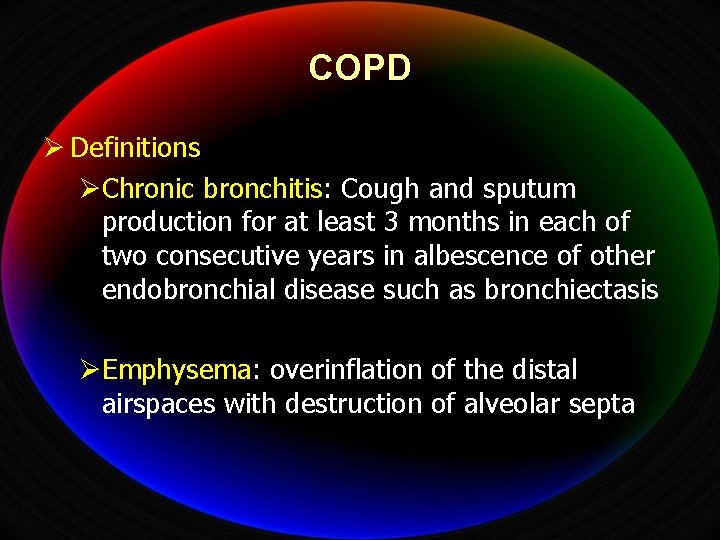 COPD

➢ Definitions

➢ Chronic bronchitis: Cough and sputum production for at least 3 months in each of two consecutive years in albescence of other endobronchial disease such as bronchiectasis

➢ Emphysema: overinflation of the distal airspaces with destruction of alveolar septa